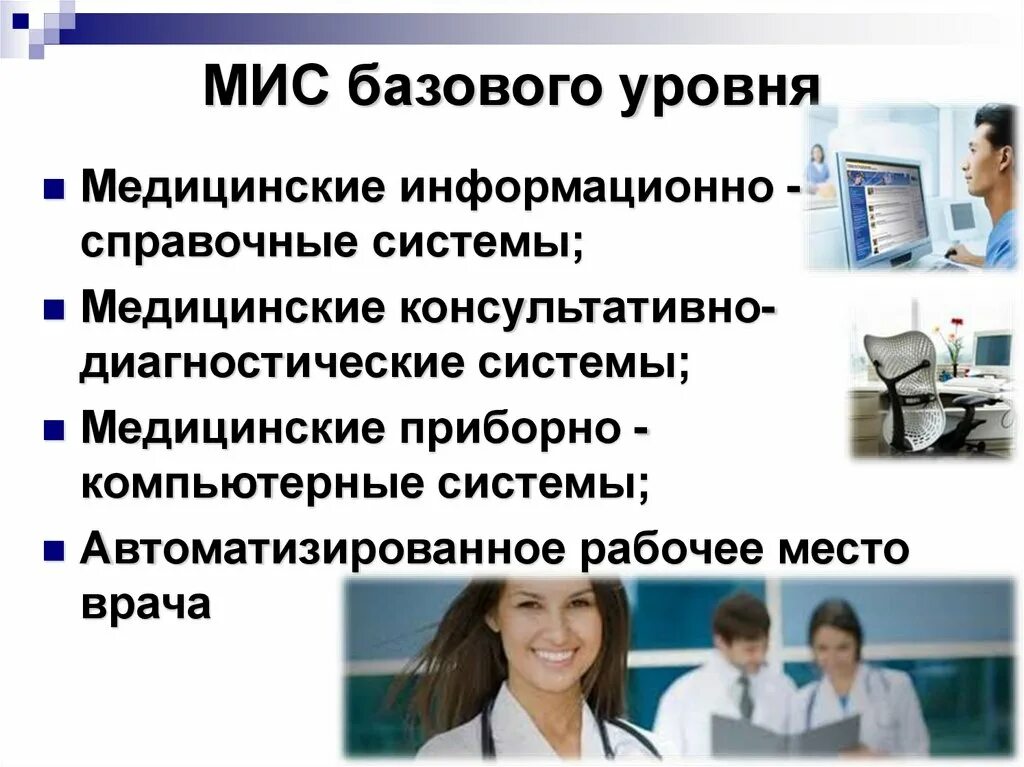 МИС базового уровня

- Медицинские информационно - справочные системы;
- Медицинские консультативно-диагностические системы;
- Медицинские приборно - компьютерные системы;
- Автоматизированное рабочее место врача